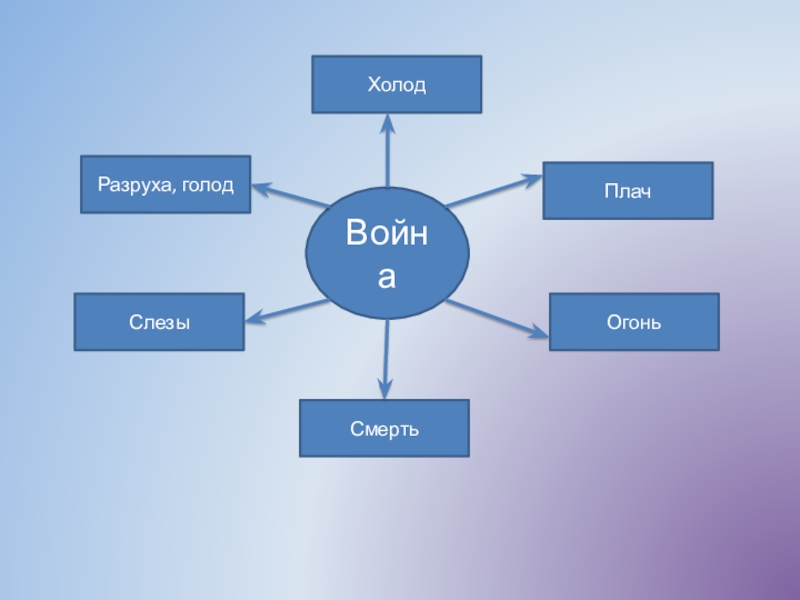 Холод

Разруха, голод

Плач

Война

Слезы

Огонь

Смерть